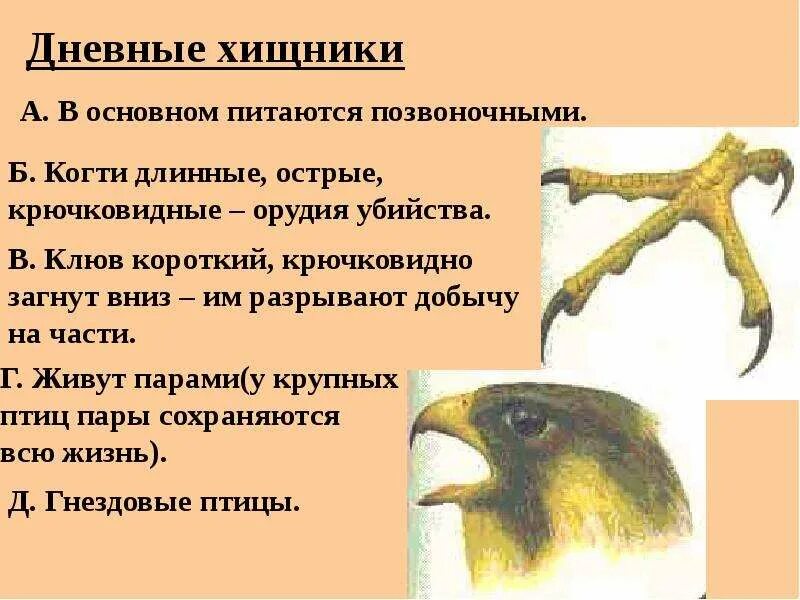 Дневные хищники

А. В основном питаются позвоночными.

Б. Когти длинные, острые, крючковидные – орудия убийства.

В. Клюв короткий, крючковидно загнут вниз – им разрывают добычу на части.

Г. Живут парами(у крупных птиц пары сохраняются всю жизнь).

Д. Гнездовые птицы.